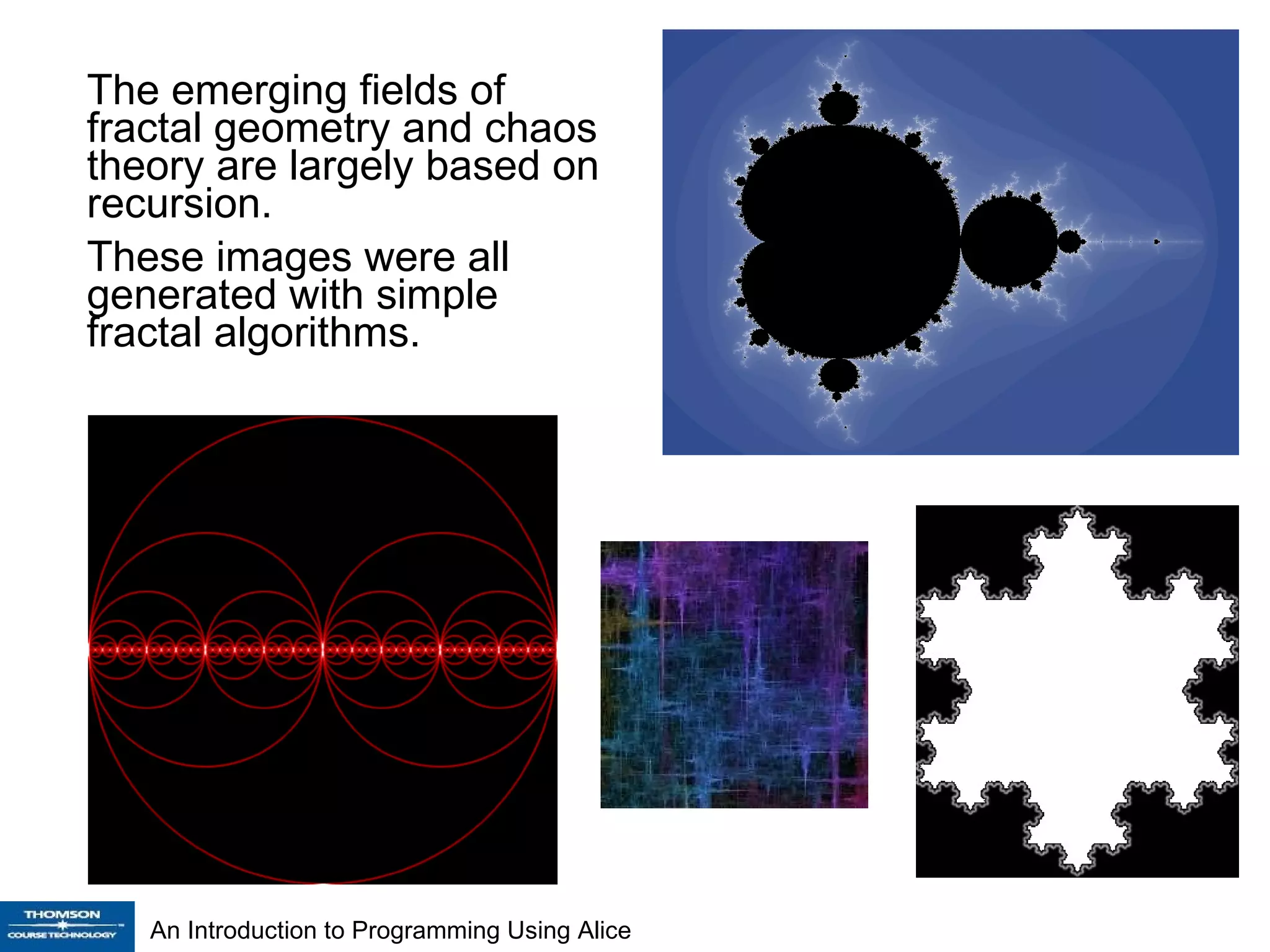 The emerging fields of fractal geometry and chaos theory are largely based on recursion.

These images were all generated with simple fractal algorithms.

THOMSON
COURSE TECHNOLOGY

An Introduction to Programming Using Alice